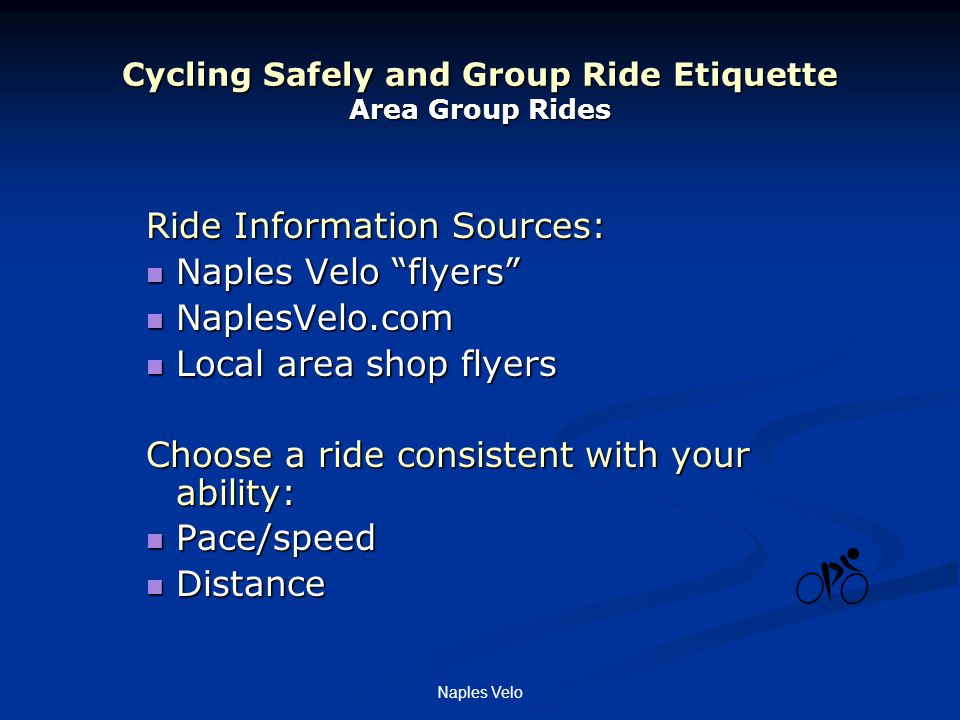 Cycling Safely and Group Ride Etiquette
Area Group Rides

Ride Information Sources:
- Naples Velo “flyers”
- NaplesVelo.com
- Local area shop flyers

Choose a ride consistent with your ability:
- Pace/speed
- Distance

Naples Velo